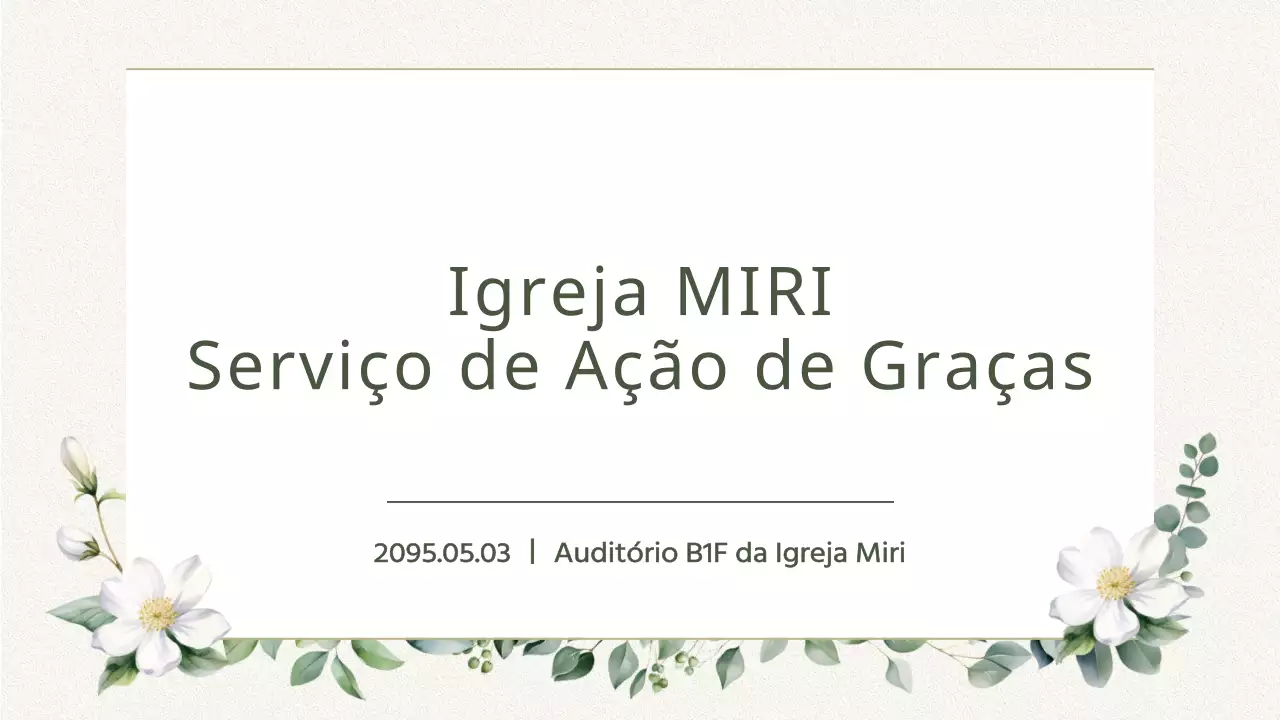 Igreja MIRI
Serviço de Ação de Graças

2095.05.03 | Auditório B1F da Igreja Miri